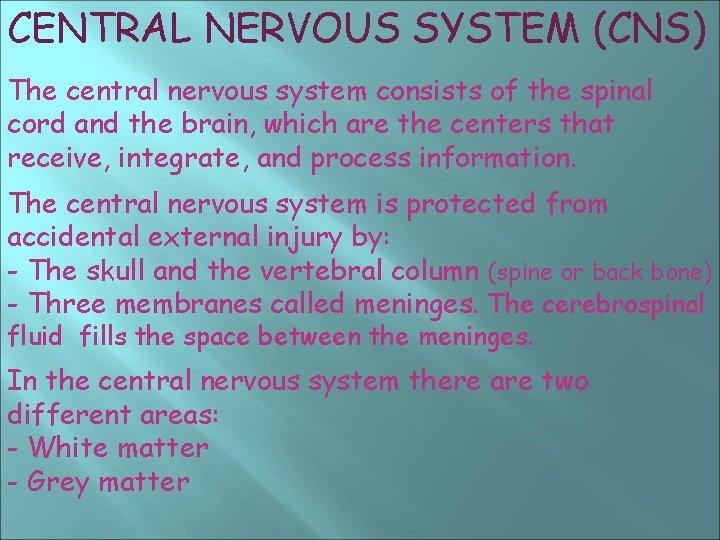 CENTRAL NERVOUS SYSTEM (CNS)

The central nervous system consists of the spinal cord and the brain, which are the centers that receive, integrate, and process information.

The central nervous system is protected from accidental external injury by:
- The skull and the vertebral column (spine or back bone)
- Three membranes called meninges. The cerebrospinal fluid fills the space between the meninges.

In the central nervous system there are two different areas:
- White matter
- Grey matter